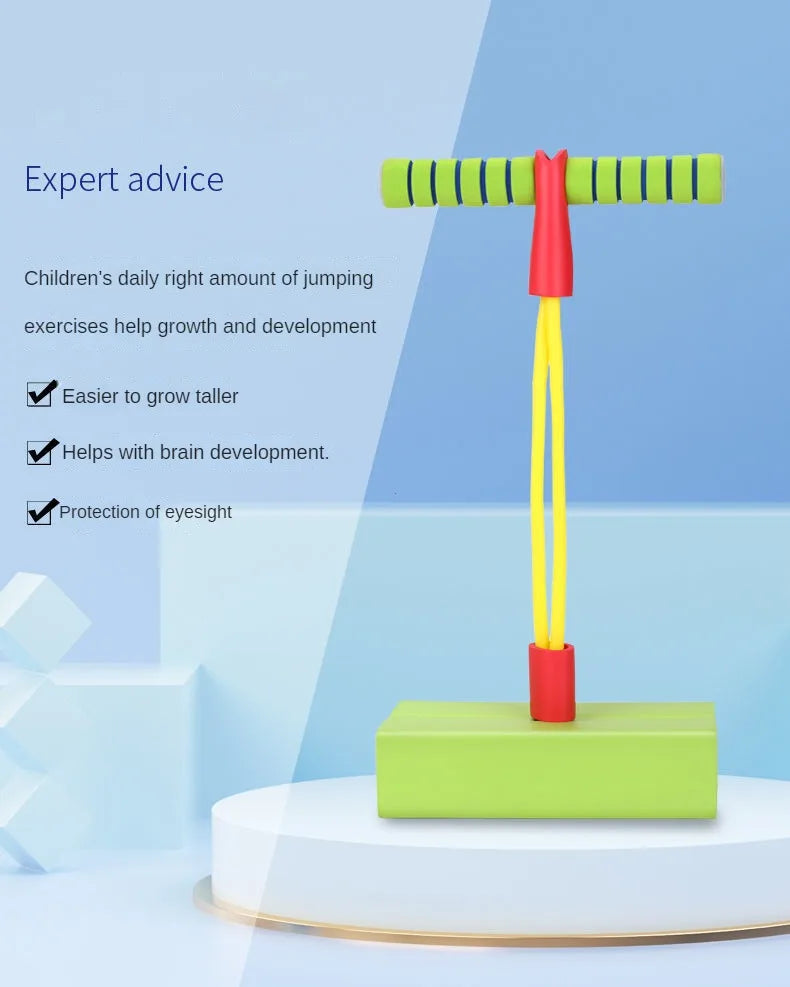 Expert advice

Children's daily right amount of jumping exercises help growth and development

Easier to grow taller

Helps with brain development.

Protection of eyesight